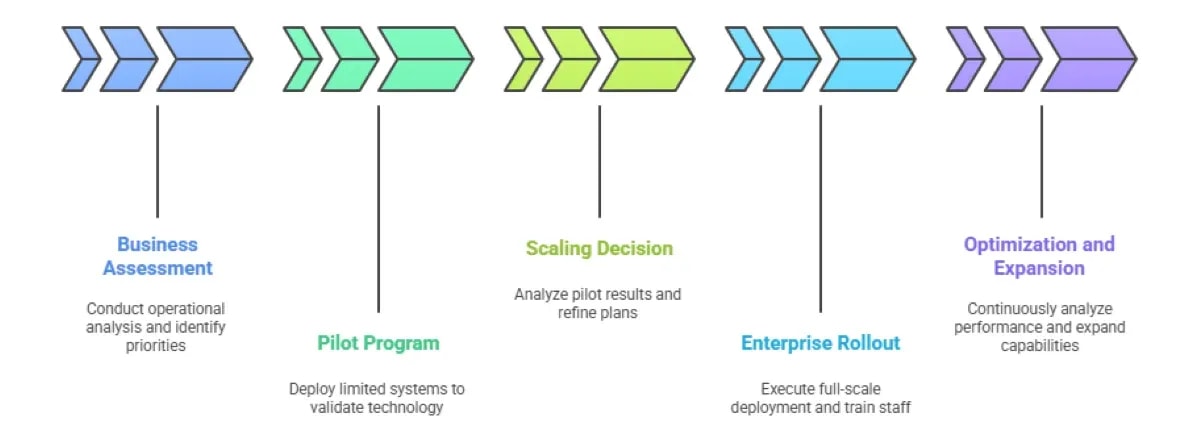 Business Assessment

Conduct operational analysis and identify priorities

Pilot Program

Deploy limited systems to validate technology

Scaling Decision

Analyze pilot results and refine plans

Enterprise Rollout

Execute full-scale deployment and train staff

Optimization and Expansion

Continuously analyze performance and expand capabilities